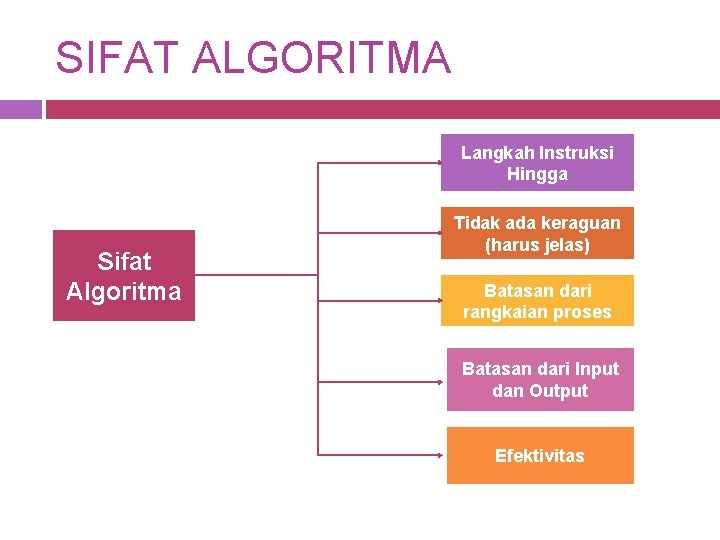 SIFAT ALGORITMA

Sifat Algoritma

Langkah Instruksi Hingga

Tidak ada keraguan (harus jelas)

Batasan dari rangkaian proses

Batasan dari Input dan Output

Efektivitas